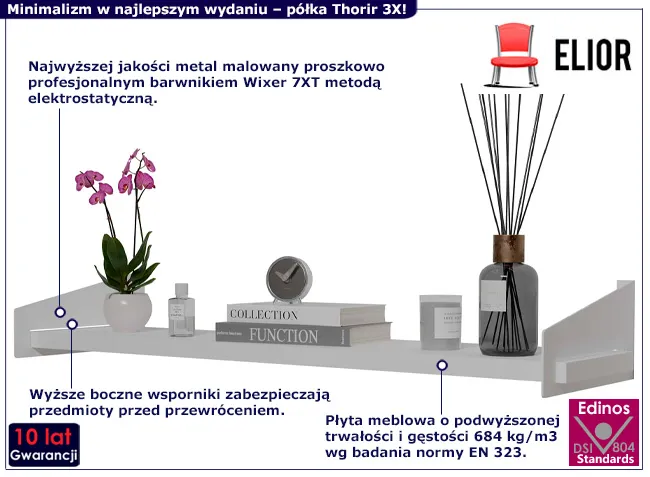 Minimalizm w najlepszym wydaniu – półka Thorir 3X!

ELIOR

Najwyższej jakości metal malowany proszkowo profesjonalnym barwnikiem Wixer 7XT metodą elektrostatyczną.

COLLECTION

FUNCTION

Wyższe boczne wsporniki zabezpieczają przedmioty przed przewróceniem.

Płyta meblowa o podwyższonej trwałości i gęstości 684 kg/m3 wg badania normy EN 323.

10 lat Gwarancji

Edinos DSI 804 Standards